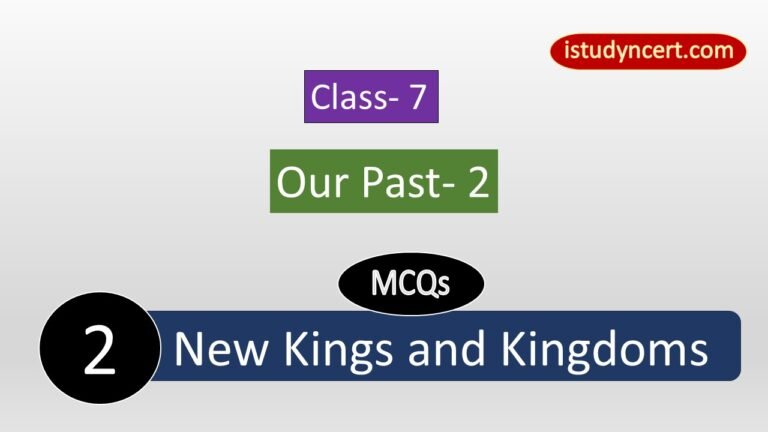 istudyncert.com

Class- 7

Our Past- 2

MCQs

2 New Kings and Kingdoms